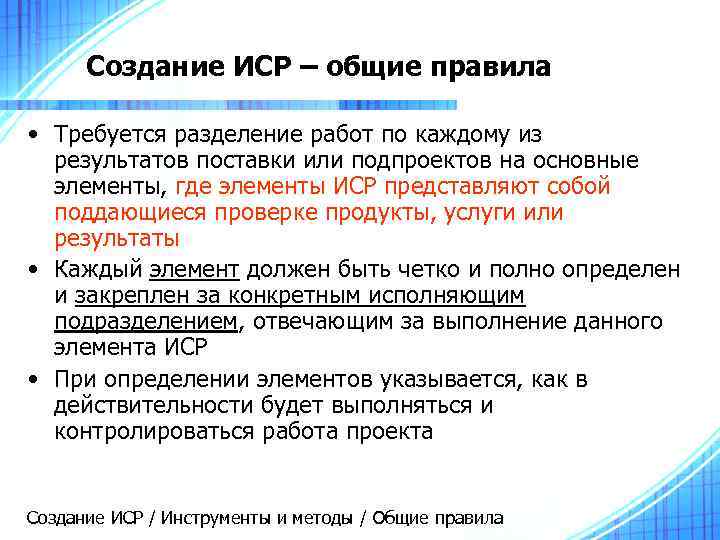 Создание ИСР – общие правила

• Требуется разделение работ по каждому из результатов поставки или подпроектов на основные элементы, где элементы ИСР представляют собой поддающиеся проверке продукты, услуги или результаты

• Каждый элемент должен быть четко и полно определен и закреплен за конкретным исполняющим подразделением, отвечающим за выполнение данного элемента ИСР

• При определении элементов указывается, как в действительности будет выполняться и контролироваться работа проекта

Создание ИСР / Инструменты и методы / Общие правила